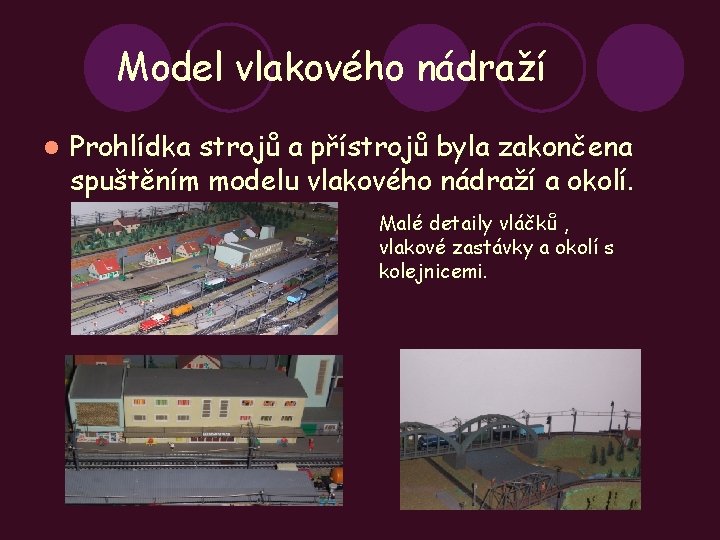 Model vlakového nádraží

Prohlídka strojů a přístrojů byla zakončena spuštěním modelu vlakového nádraží a okolí.

Malé detaily vláčků , vlakové zastávky a okolí s kolejnicemi.